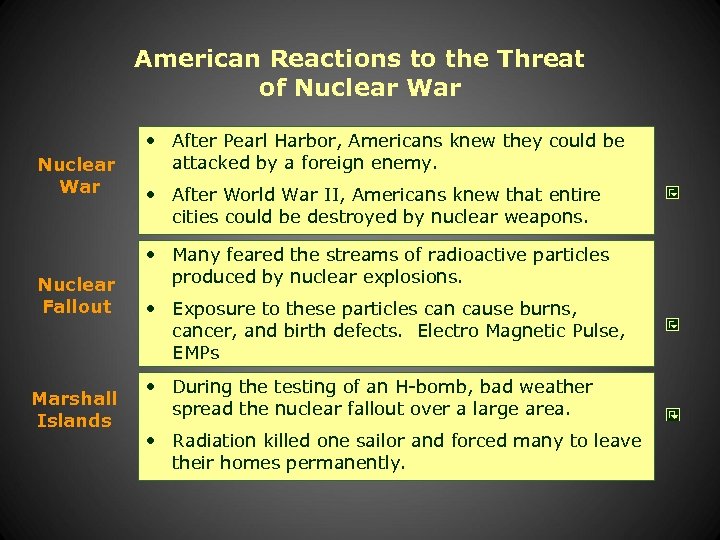 American Reactions to the Threat of Nuclear War

Nuclear War

• After Pearl Harbor, Americans knew they could be attacked by a foreign enemy.

• After World War II, Americans knew that entire cities could be destroyed by nuclear weapons.

Nuclear Fallout

• Many feared the streams of radioactive particles produced by nuclear explosions.

• Exposure to these particles can cause burns, cancer, and birth defects. Electro Magnetic Pulse, EMPs

Marshall Islands

• During the testing of an H-bomb, bad weather spread the nuclear fallout over a large area.

• Radiation killed one sailor and forced many to leave their homes permanently.